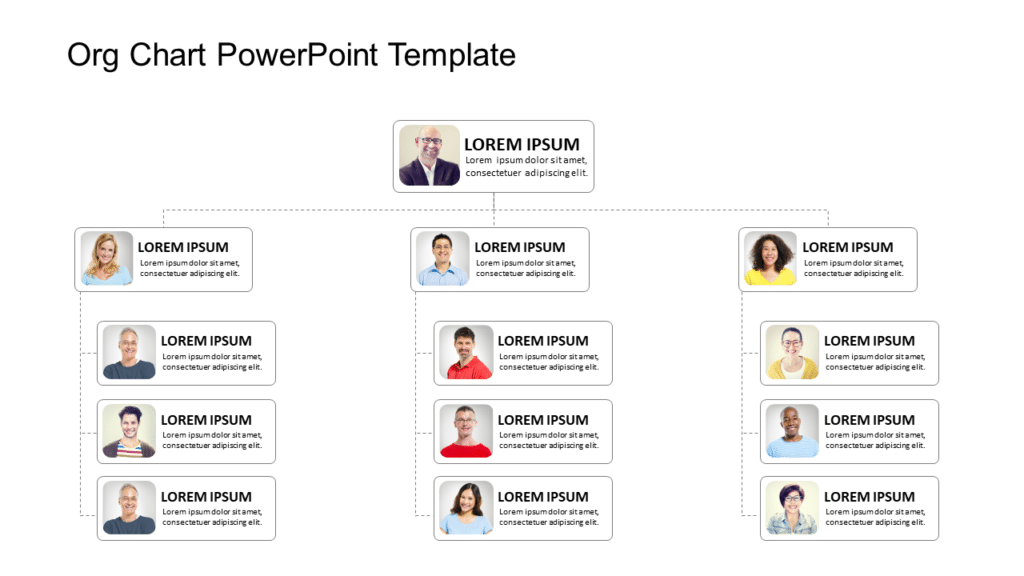 Org Chart PowerPoint Template

LOREM IPSUM
Lorem ipsum dolor sit amet, consectetuer adipiscing elit.

LOREM IPSUM
Lorem ipsum dolor sit amet, consectetuer adipiscing elit.

LOREM IPSUM
Lorem ipsum dolor sit amet, consectetuer adipiscing elit.

LOREM IPSUM
Lorem ipsum dolor sit amet, consectetuer adipiscing elit.

LOREM IPSUM
Lorem ipsum dolor sit amet, consectetuer adipiscing elit.

LOREM IPSUM
Lorem ipsum dolor sit amet, consectetuer adipiscing elit.

LOREM IPSUM
Lorem ipsum dolor sit amet, consectetuer adipiscing elit.

LOREM IPSUM
Lorem ipsum dolor sit amet, consectetuer adipiscing elit.

LOREM IPSUM
Lorem ipsum dolor sit amet, consectetuer adipiscing elit.

LOREM IPSUM
Lorem ipsum dolor sit amet, consectetuer adipiscing elit.

LOREM IPSUM
Lorem ipsum dolor sit amet, consectetuer adipiscing elit.

LOREM IPSUM
Lorem ipsum dolor sit amet, consectetuer adipiscing elit.

LOREM IPSUM
Lorem ipsum dolor sit amet, consectetuer adipiscing elit.